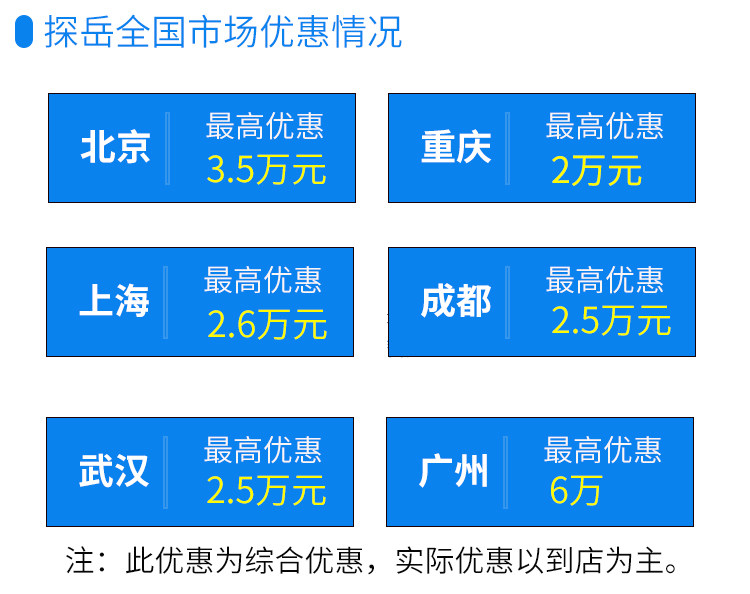 探岳全国市场优惠情况

北京
最高优惠
3.5万元

重庆
最高优惠
2万元

上海
最高优惠
2.6万元

成都
最高优惠
2.5万元

武汉
最高优惠
2.5万元

广州
最高优惠
6万

注：此优惠为综合优惠，实际优惠以到店为主。